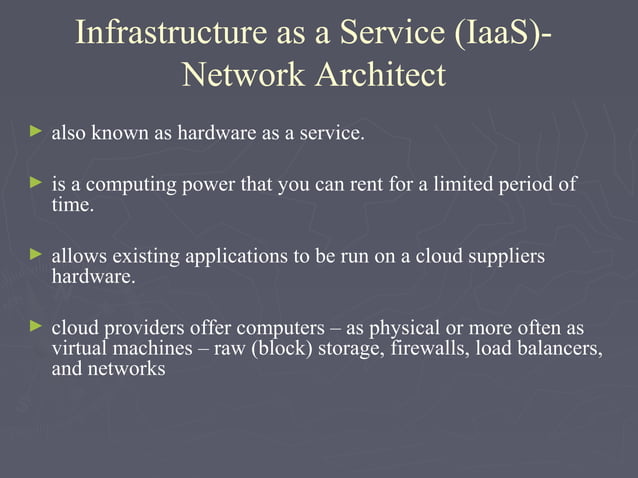 Infrastructure as a Service (IaaS)- Network Architect

► also known as hardware as a service.

► is a computing power that you can rent for a limited period of time.

► allows existing applications to be run on a cloud suppliers hardware.

► cloud providers offer computers – as physical or more often as virtual machines – raw (block) storage, firewalls, load balancers, and networks